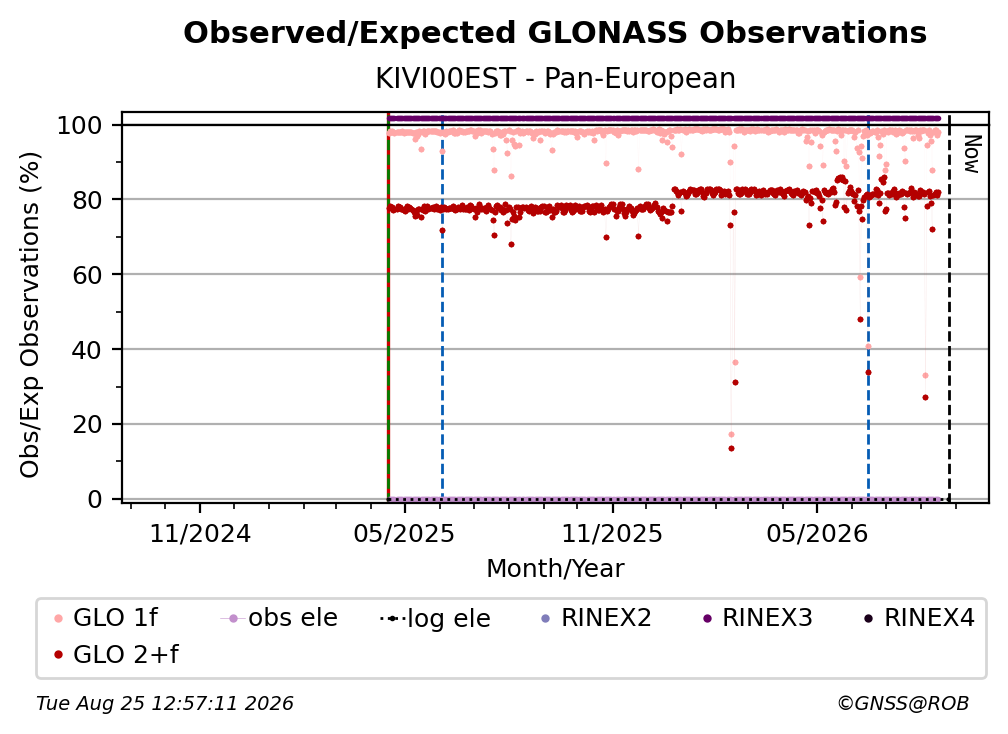 Observed/Expected GLONASS Observations
KIVI00EST - Pan-European

Obs/Exp Observations (%)
100
80
60
40
20
0

Now

11/2024
05/2025
11/2025
05/2026
Month/Year

GLO 1f
obs ele
log ele
RINEX2
RINEX3
RINEX4
GLO 2+f

Tue Aug 25 12:57:11 2026
©GNSS@ROB